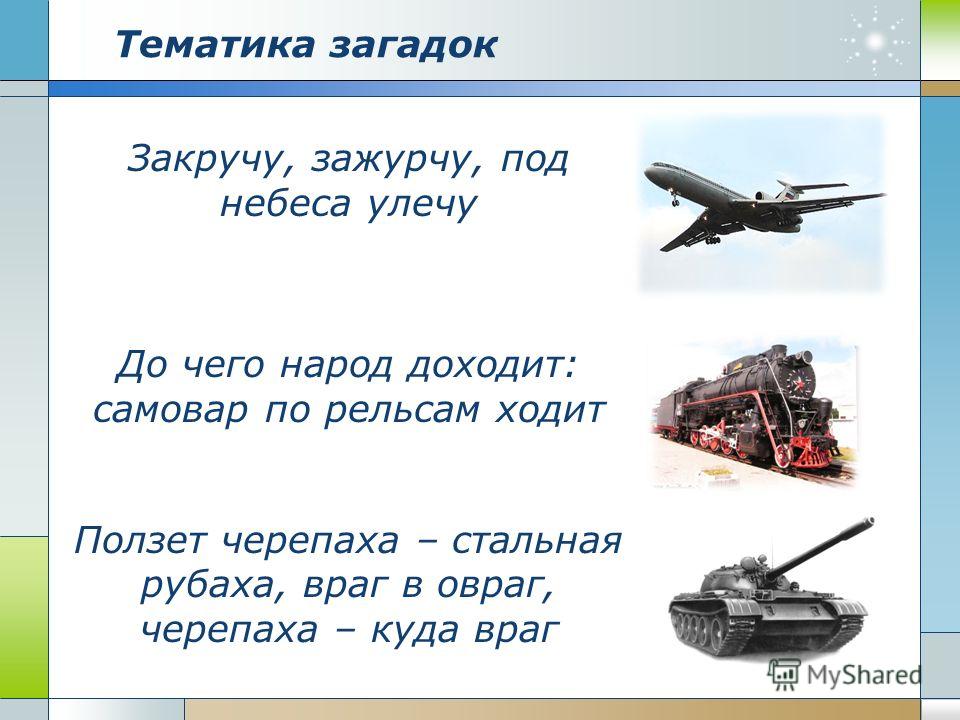 Тематика загадок

Закручу, зажурчу, под небеса улечу

До чего народ доходит: самовар по рельсам ходит

Ползет черепаха – стальная рубаха, враг в овраг, черепаха – куда враг

MyShared